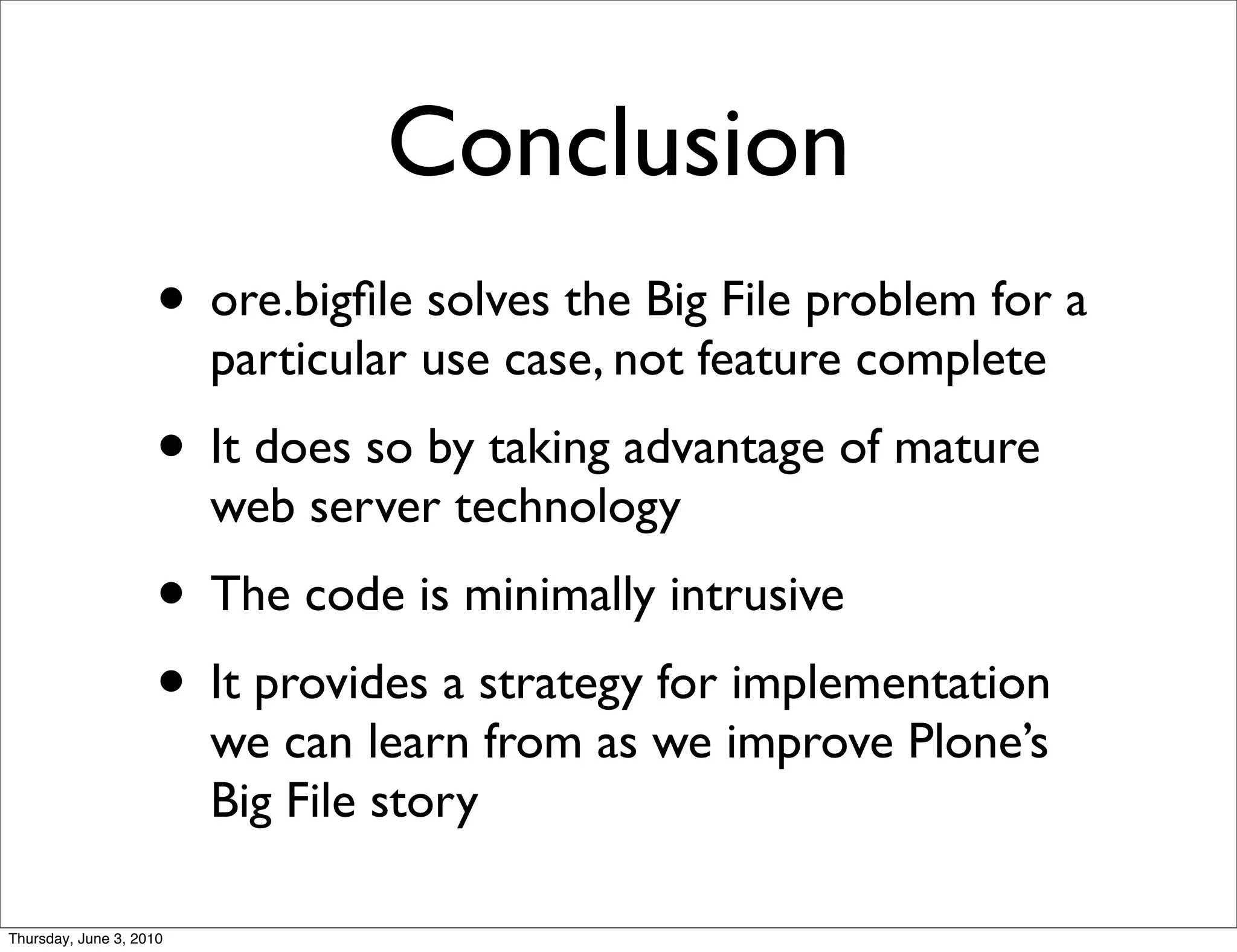 Conclusion

• ore.bigfile solves the Big File problem for a particular use case, not feature complete

• It does so by taking advantage of mature web server technology

• The code is minimally intrusive

• It provides a strategy for implementation we can learn from as we improve Plone's Big File story

Thursday, June 3, 2010